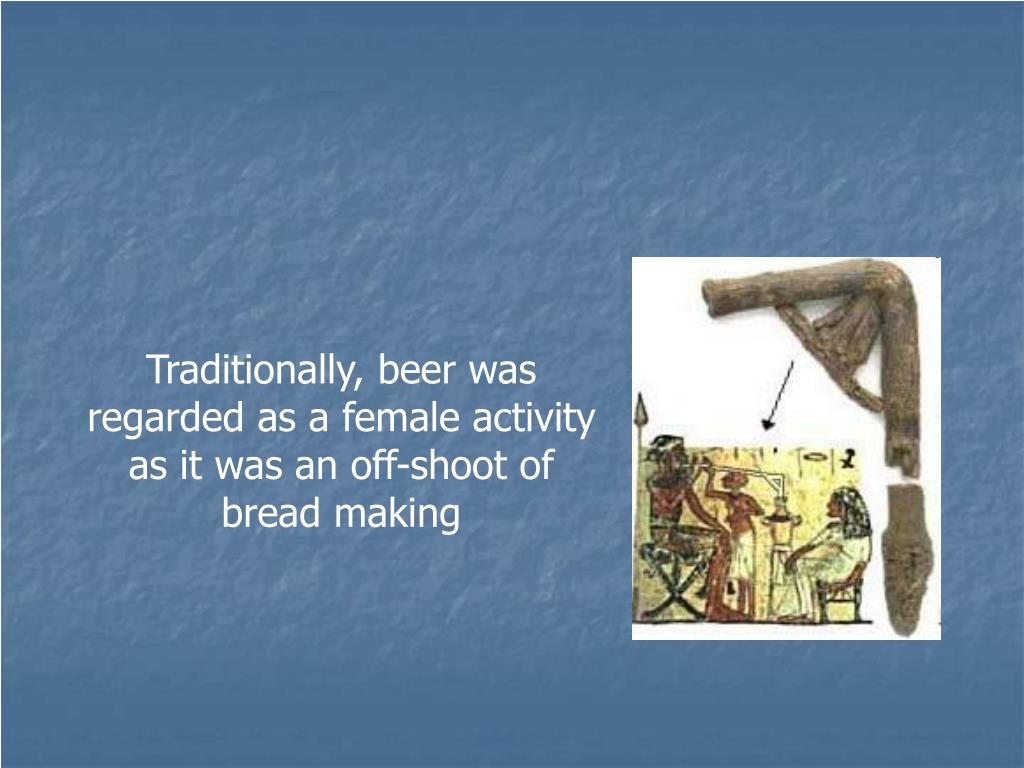 Traditionally, beer was regarded as a female activity as it was an off-shoot of bread making